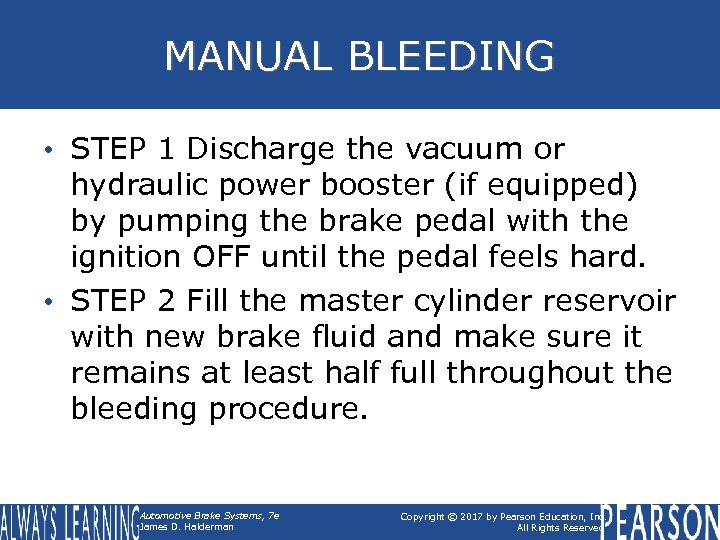 MANUAL BLEEDING

• STEP 1 Discharge the vacuum or hydraulic power booster (if equipped) by pumping the brake pedal with the ignition OFF until the pedal feels hard.

• STEP 2 Fill the master cylinder reservoir with new brake fluid and make sure it remains at least half full throughout the bleeding procedure.

ALWAYS LEARNING Automotive Brake Systems, 7e James D. Halderman

Copyright © 2017 by Pearson Education, Inc. All Rights Reserved

PEARSON